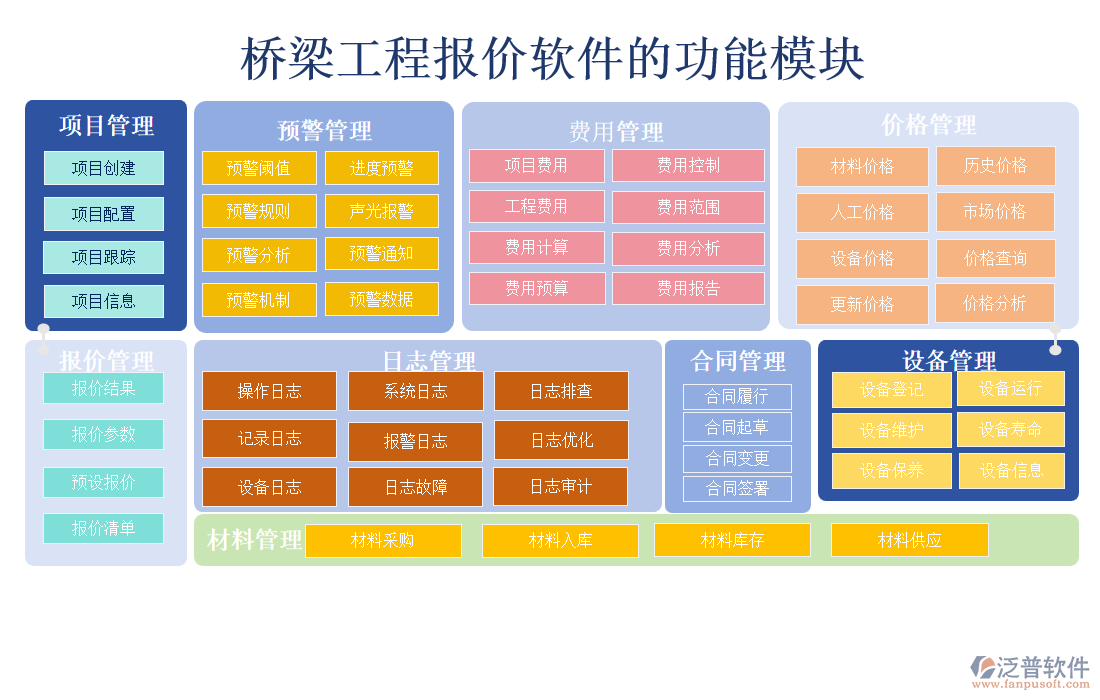 桥梁工程报价软件的功能模块

项目管理
项目创建
项目配置
项目跟踪
项目信息

预警管理
预警阈值
进度预警
预警规则
声光报警
预警分析
预警通知
预警机制
预警数据

费用管理
项目费用
费用控制
工程费用
费用范围
费用计算
费用分析
费用预算
费用报告

价格管理
材料价格
历史价格
人工价格
市场价格
设备价格
价格查询
更新价格
价格分析

报价管理
报价结果
报价参数
预设报价
报价清单

日志管理
操作日志
系统日志
日志排查
记录日志
报警日志
日志优化
设备日志
日志故障
日志审计

合同管理
合同履行
合同起草
合同变更
合同签署

设备管理
设备登记
设备运行
设备维护
设备寿命
设备保养
设备信息

材料管理
材料采购
材料入库
材料库存
材料供应

泛普软件
www.fanpusoft.com